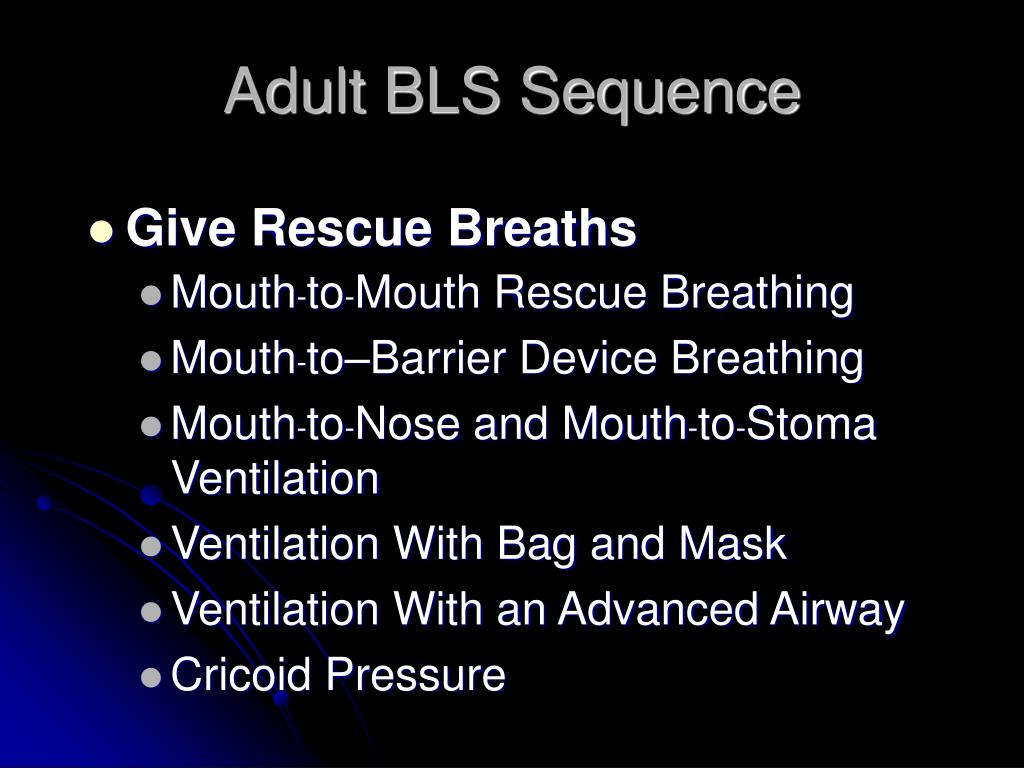 Adult BLS Sequence

Give Rescue Breaths

Mouth-to-Mouth Rescue Breathing

Mouth-to–Barrier Device Breathing

Mouth-to-Nose and Mouth-to-Stoma Ventilation

Ventilation With Bag and Mask

Ventilation With an Advanced Airway

Cricoid Pressure